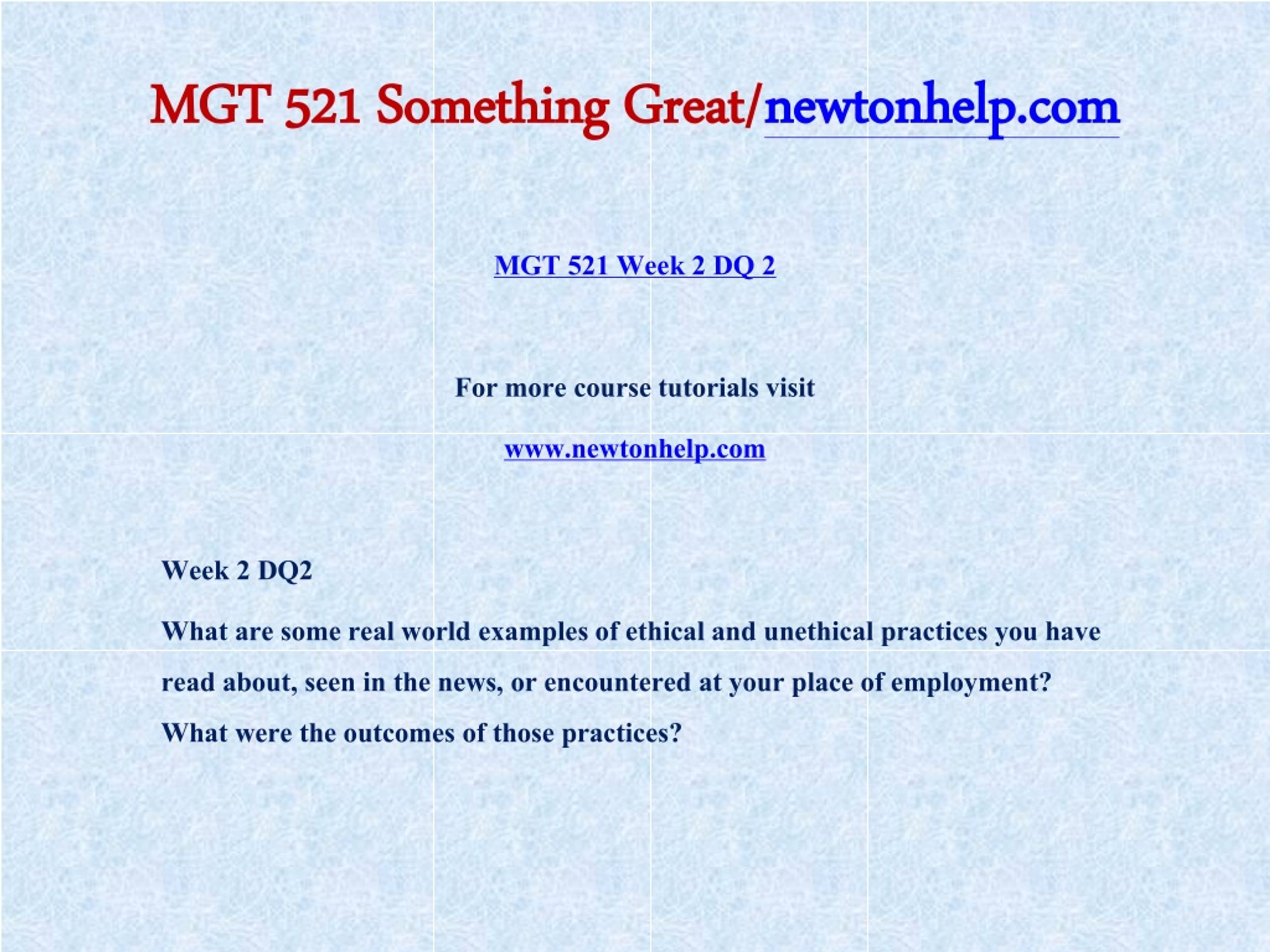 MGT 521 Something Great/newtonhelp.com

MGT 521 Week 2 DQ 2

For more course tutorials visit

www.newtonhelp.com

Week 2 DQ2

What are some real world examples of ethical and unethical practices you have read about, seen in the news, or encountered at your place of employment? What were the outcomes of those practices?